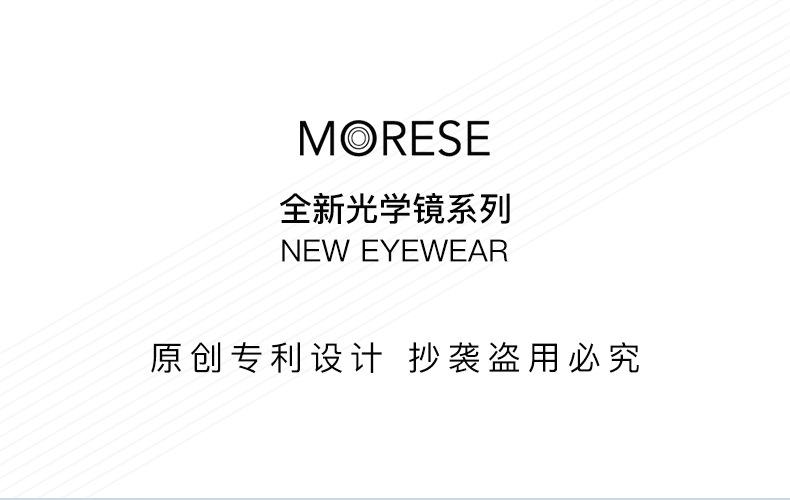 MORESE

全新光学镜系列
NEW EYEWEAR

原创专利设计 抄袭盗用必究